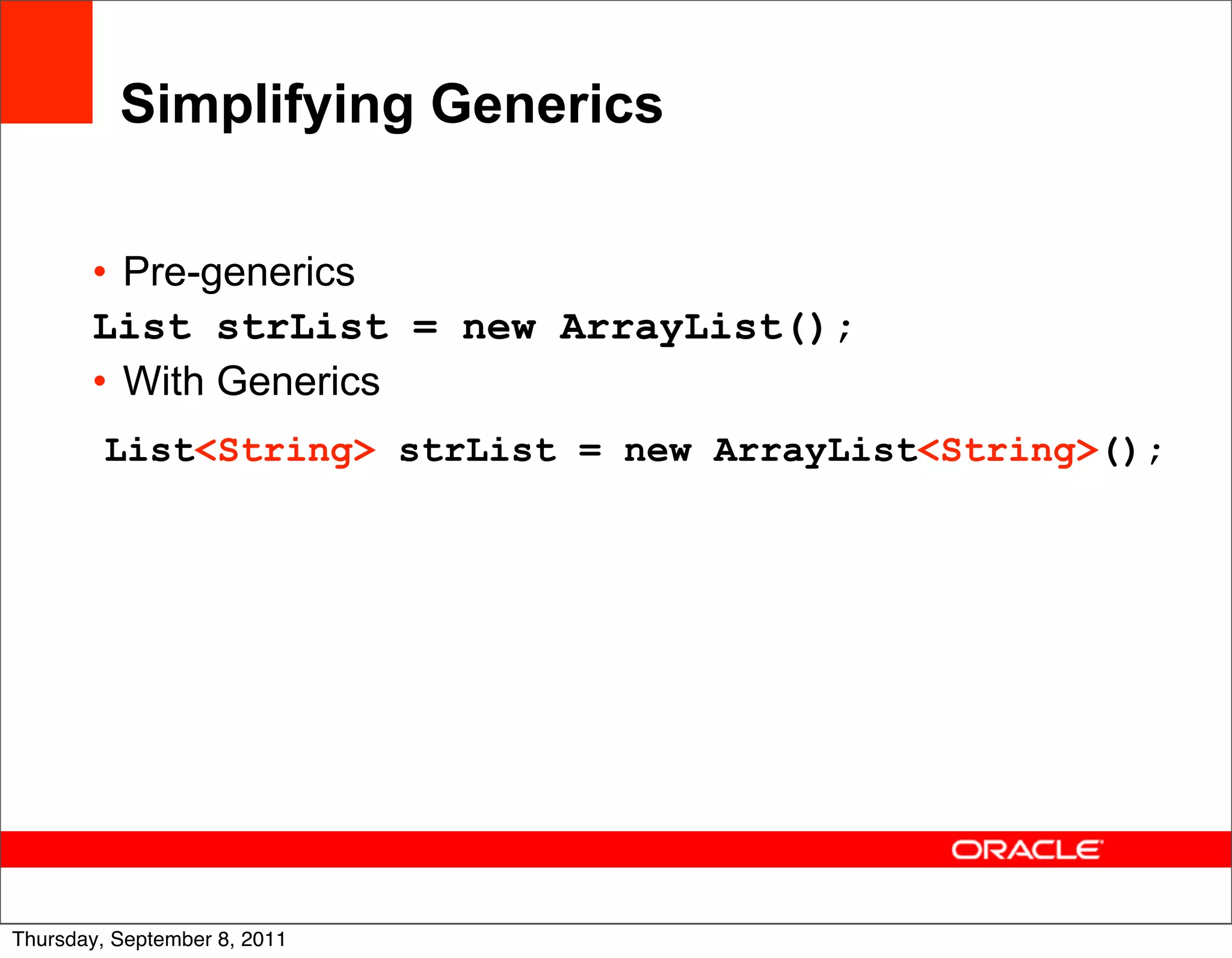 Simplifying Generics

• Pre-generics

List strList = new ArrayList();

• With Generics

List<String> strList = new ArrayList<String>();

ORACLE

Thursday, September 8, 2011